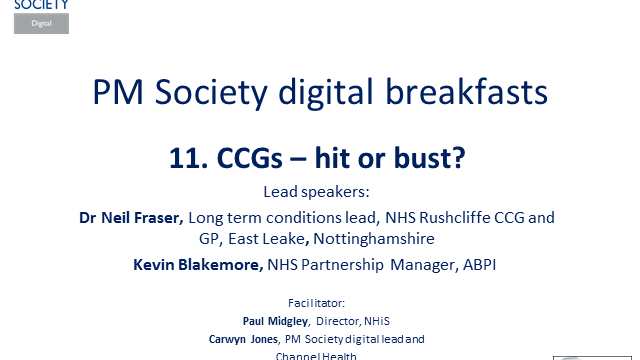 SOCIETY
Digital

PM Society digital breakfasts

11. CCGs – hit or bust?

Lead speakers:

Dr Neil Fraser, Long term conditions lead, NHS Rushcliffe CCG and GP, East Leake, Nottinghamshire

Kevin Blakemore, NHS Partnership Manager, ABPI

Facilitator:
Paul Midgley, Director, NHiS
Carwyn Jones, PM Society digital lead and Channel Health